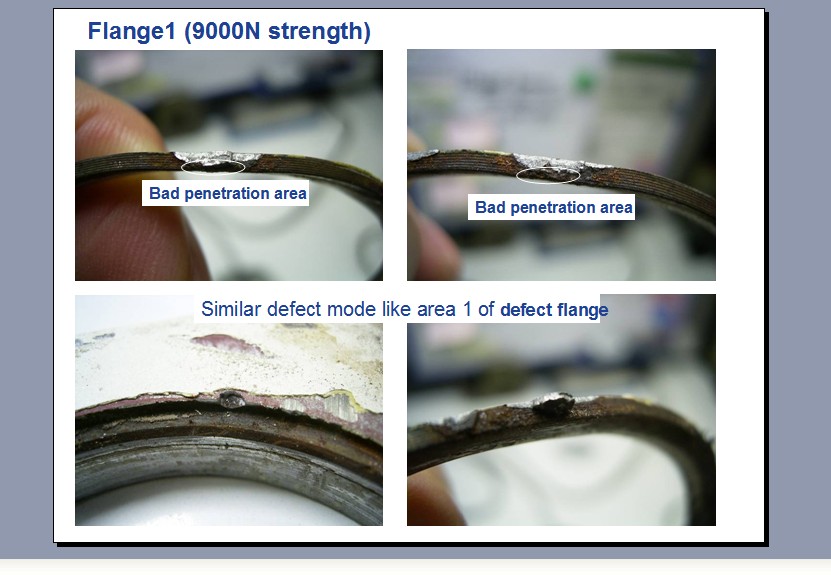 Flange1 (9000N strength)

Bad penetration area

Bad penetration area

Similar defect mode like area 1 of defect flange